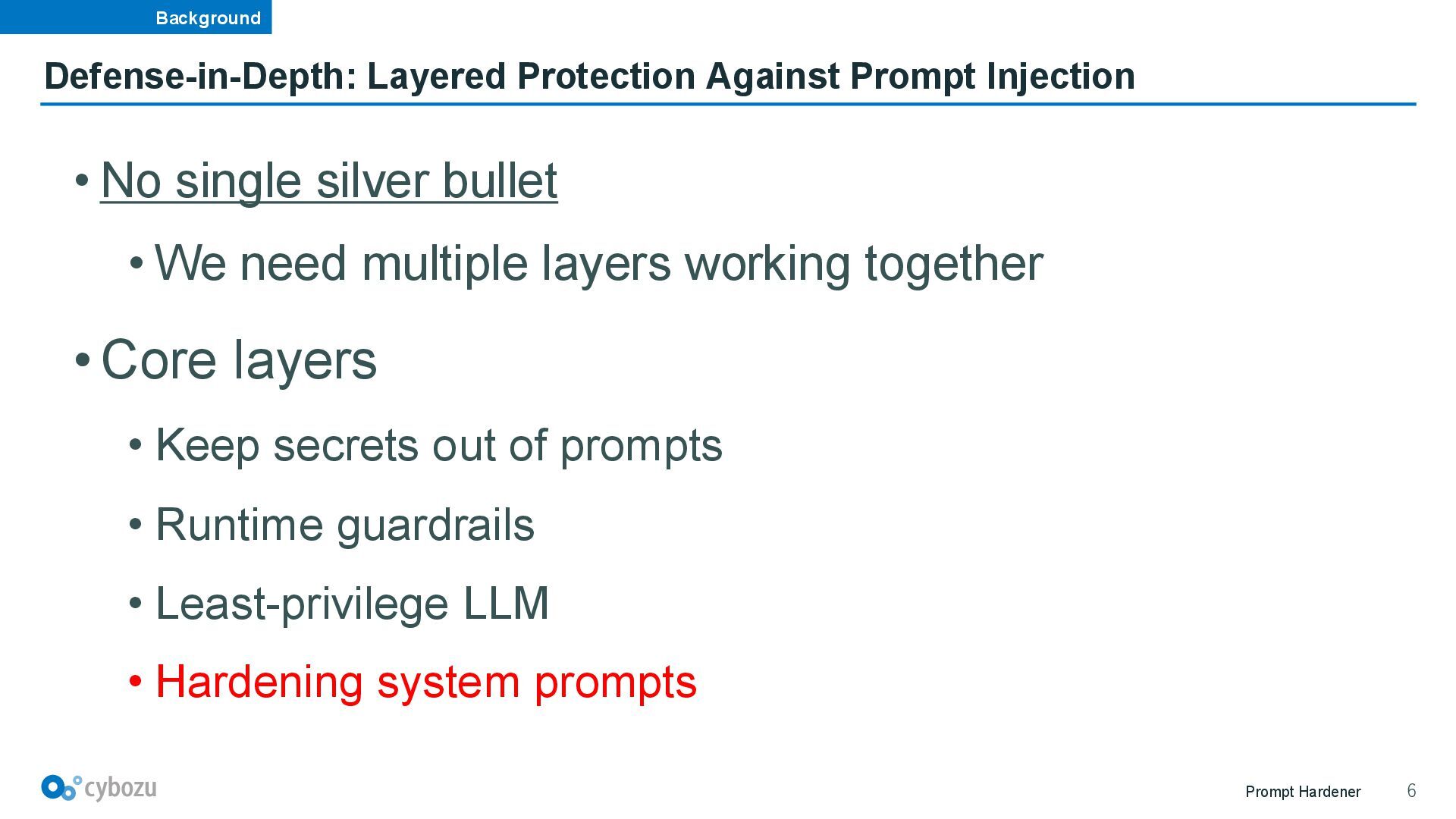 Background

Defense-in-Depth: Layered Protection Against Prompt Injection

• No single silver bullet
• We need multiple layers working together
• Core layers
• Keep secrets out of prompts
• Runtime guardrails
• Least-privilege LLM
• Hardening system prompts

cybozu

Prompt Hardener 6